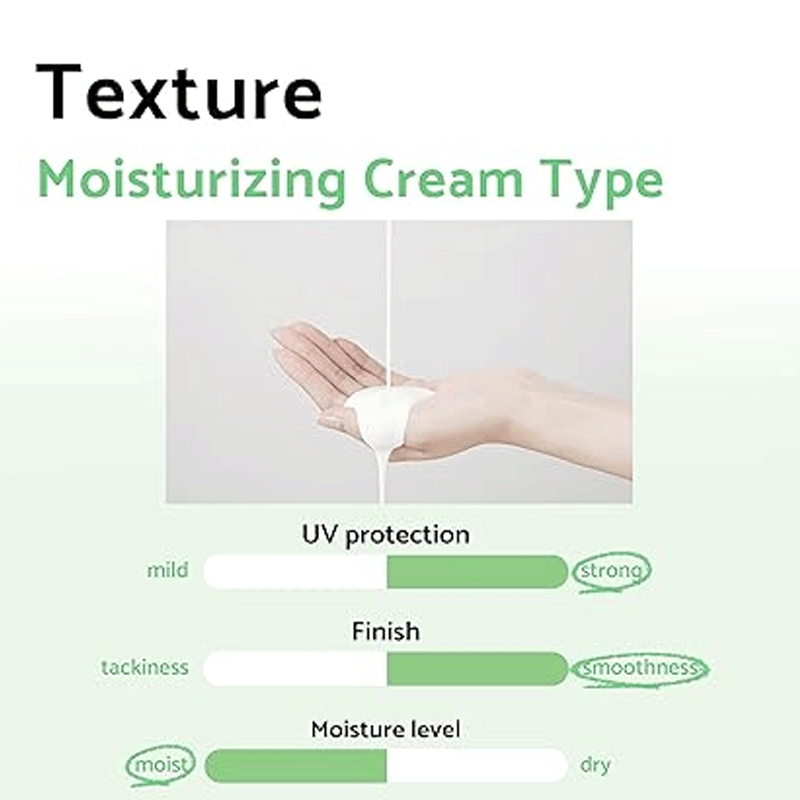 Texture

Moisturizing Cream Type

UV protection

mild strong

Finish

tackiness smoothness

Moisture level

moist dry